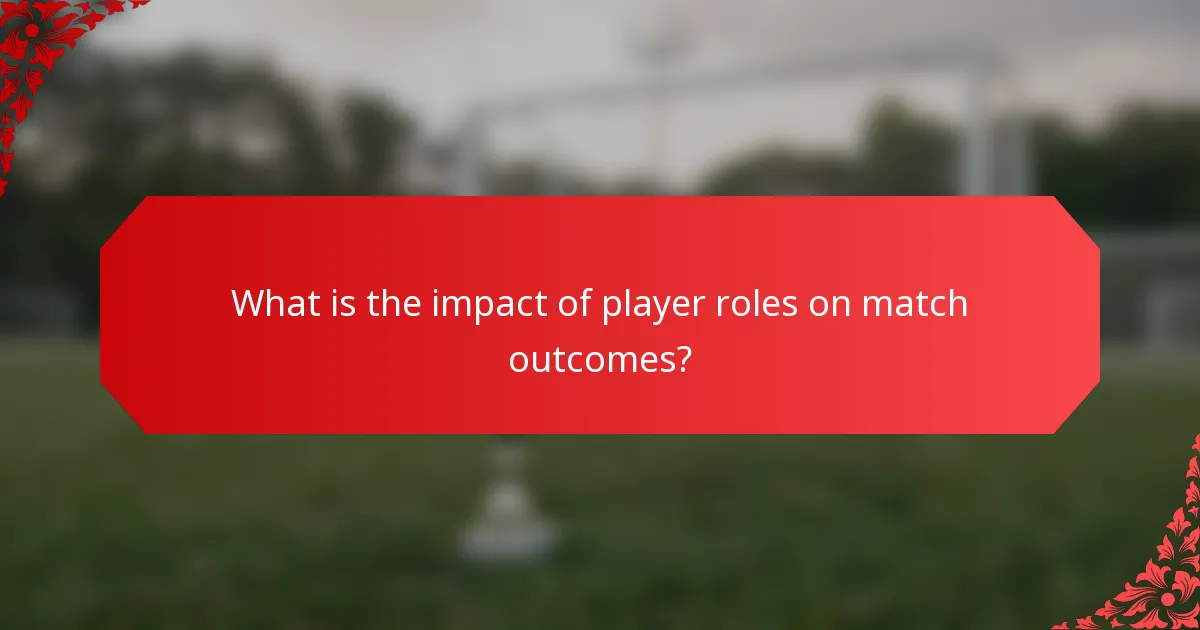 What is the impact of player roles on match outcomes?